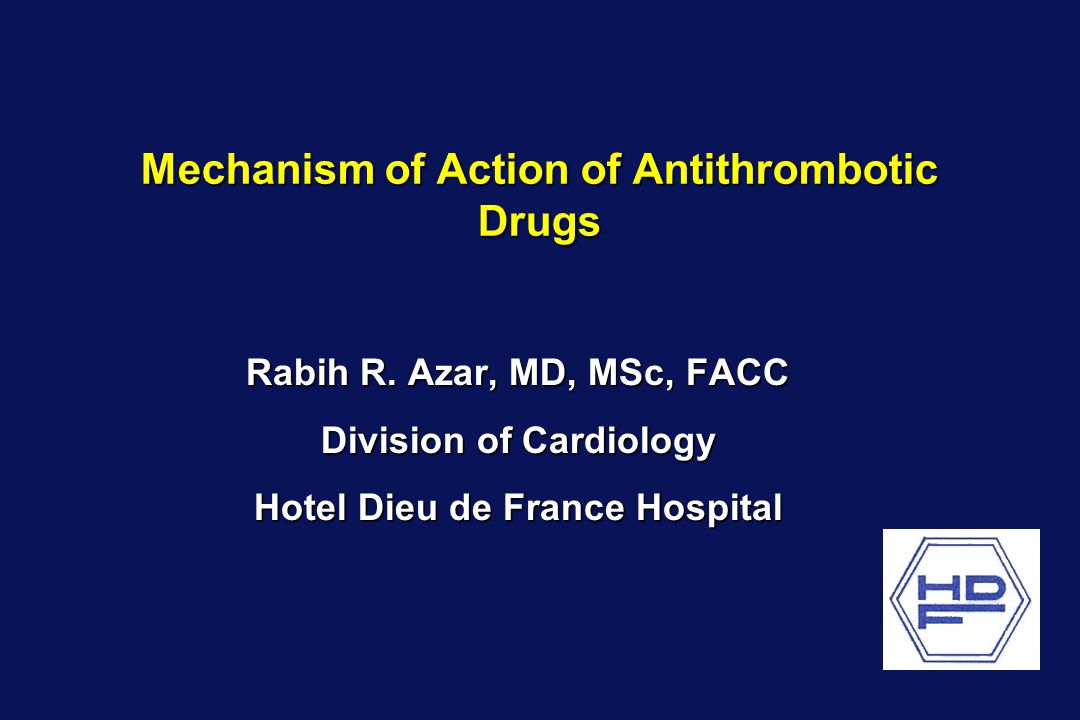 Mechanism of Action of Antithrombotic Drugs

Rabih R. Azar, MD, MSc, FACC

Division of Cardiology

Hotel Dieu de France Hospital

HDF